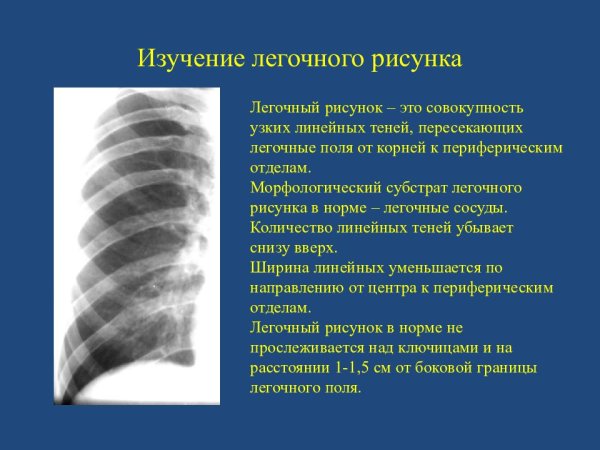 Изучение легочного рисунка

Легочный рисунок – это совокупность узких линейных теней, пересекающих легочные поля от корней к периферическим отделам.
Морфологический субстрат легочного рисунка в норме – легочные сосуды.
Количество линейных теней убывает снизу вверх.
Ширина линейных уменьшается по направлению от центра к периферическим отделам.
Легочный рисунок в норме не прослеживается над ключицами и на расстоянии 1-1,5 см от боковой границы легочного поля.